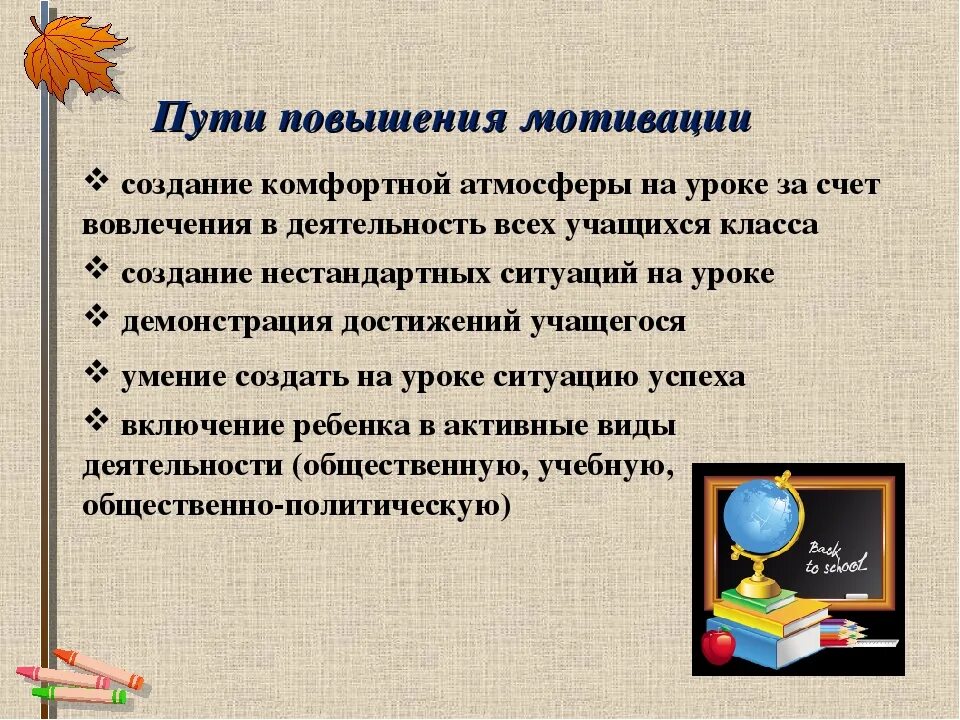 Пути повышения мотивации

❖ создание комфортной атмосферы на уроке за счет вовлечения в деятельность всех учащихся класса

❖ создание нестандартных ситуаций на уроке

❖ демонстрация достижений учащегося

❖ умение создать на уроке ситуацию успеха

❖ включение ребенка в активные виды деятельности (общественную, учебную, общественно-политическую)

Back to school